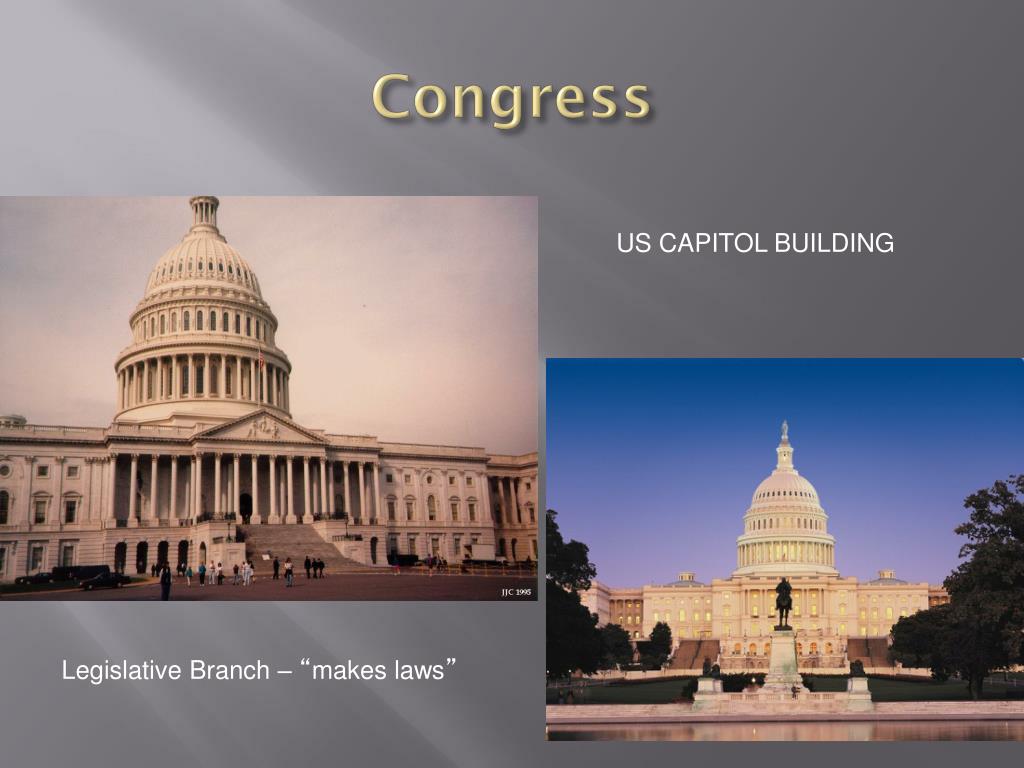 Congress

US CAPITOL BUILDING

JJC 1995

Legislative Branch – “makes laws”